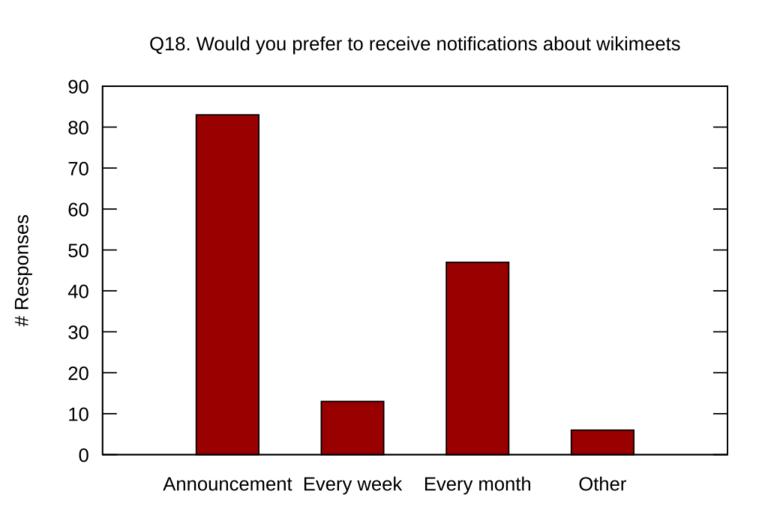 Q18. Would you prefer to receive notifications about wikimeets

# Responses

90
80
70
60
50
40
30
20
10
0

Announcement
Every week
Every month
Other